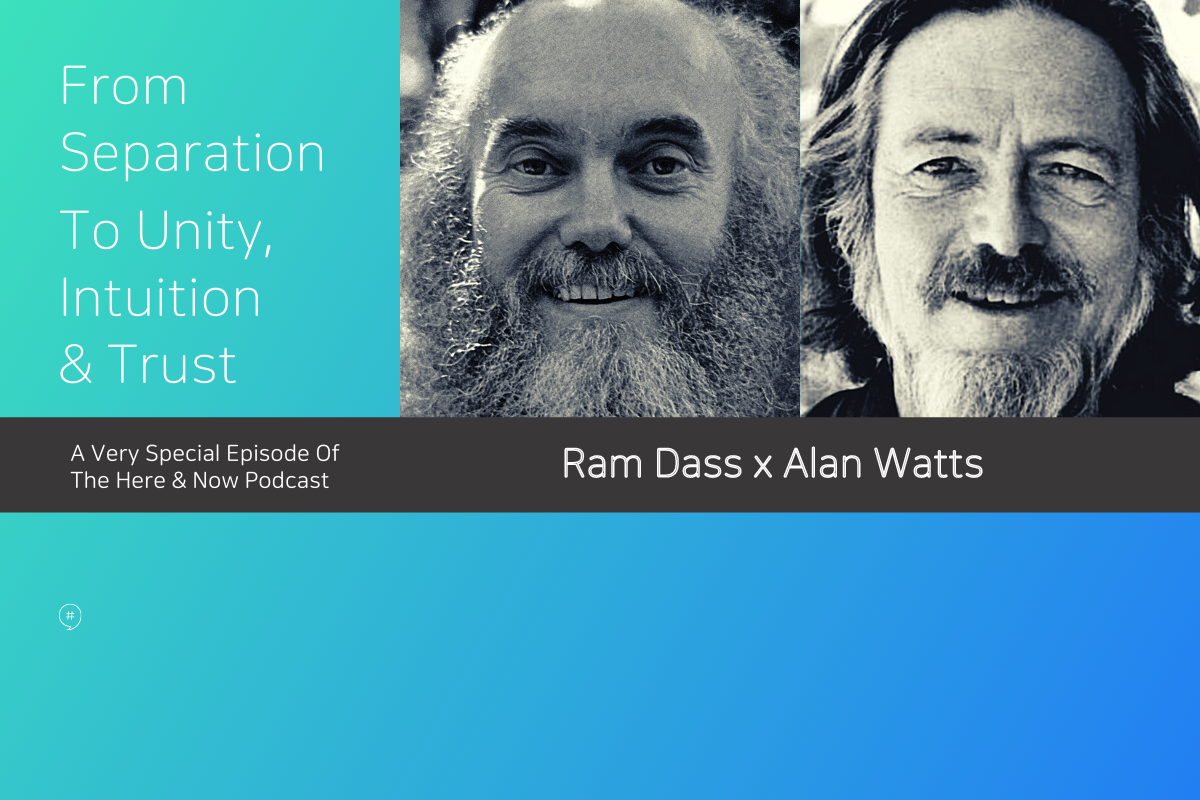 From Separation To Unity, Intuition & Trust

A Very Special Episode Of The Here & Now Podcast

Ram Dass x Alan Watts

#